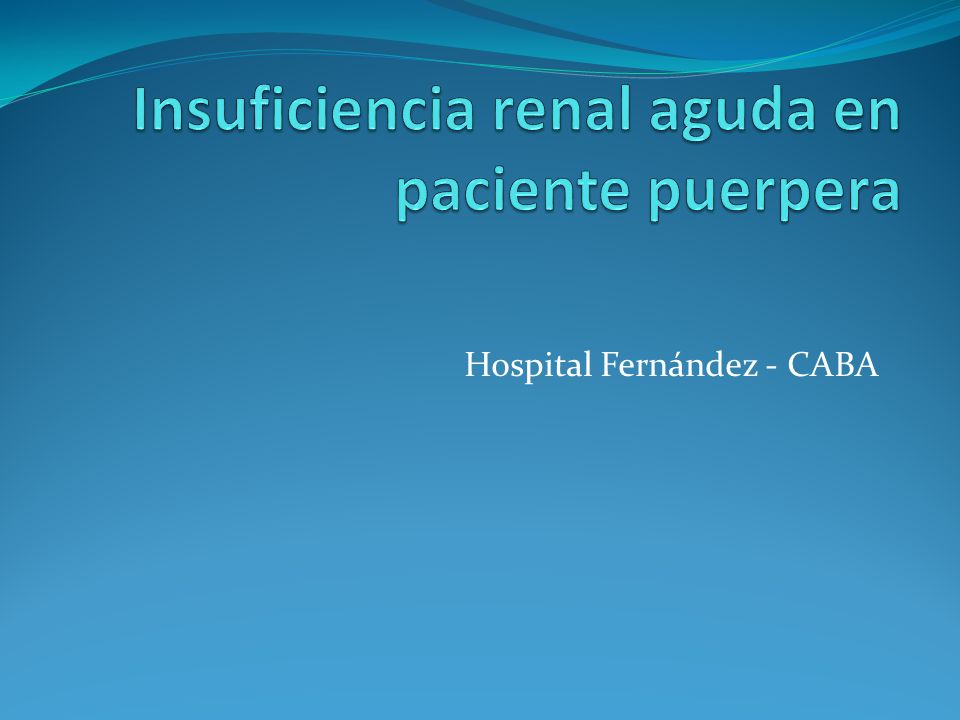 Insuficiencia renal aguda en paciente puerpera

Hospital Fernández - CABA